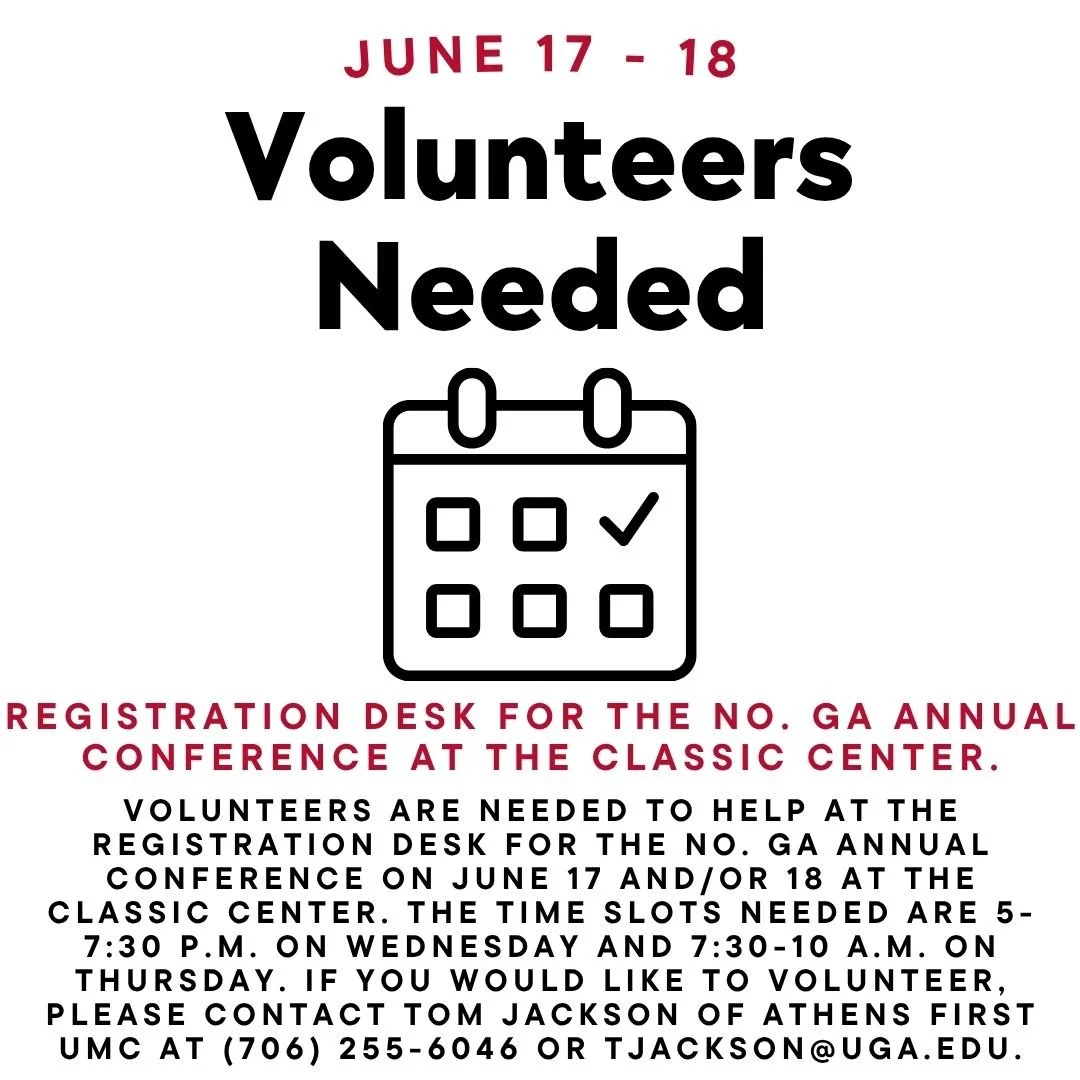 JUNE 17 - 18

Volunteers Needed

REGISTRATION DESK FOR THE NO. GA ANNUAL CONFERENCE AT THE CLASSIC CENTER.

VOLUNTEERS ARE NEEDED TO HELP AT THE REGISTRATION DESK FOR THE NO. GA ANNUAL CONFERENCE ON JUNE 17 AND/OR 18 AT THE CLASSIC CENTER. THE TIME SLOTS NEEDED ARE 5-7:30 P.M. ON WEDNESDAY AND 7:30-10 A.M. ON THURSDAY. IF YOU WOULD LIKE TO VOLUNTEER, PLEASE CONTACT TOM JACKSON OF ATHENS FIRST UMC AT (706) 255-6046 OR TJACKSON@UGA.EDU.